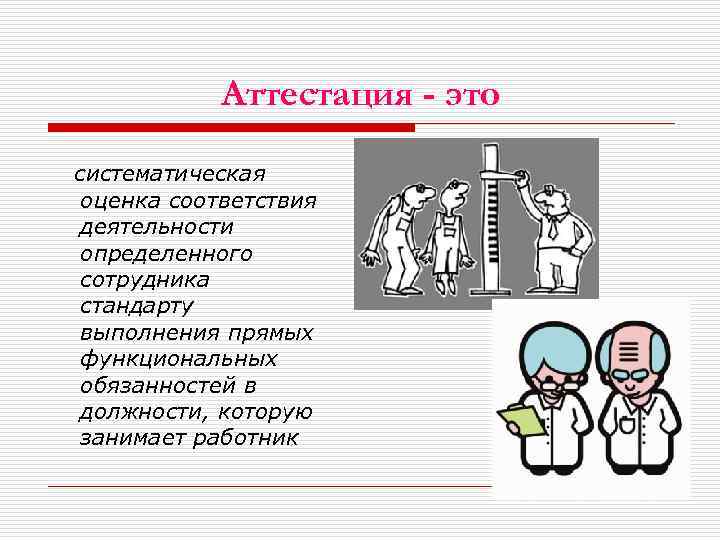 Аттестация - это

систематическая оценка соответствия деятельности определенного сотрудника стандарту выполнения прямых функциональных обязанностей в должности, которую занимает работник